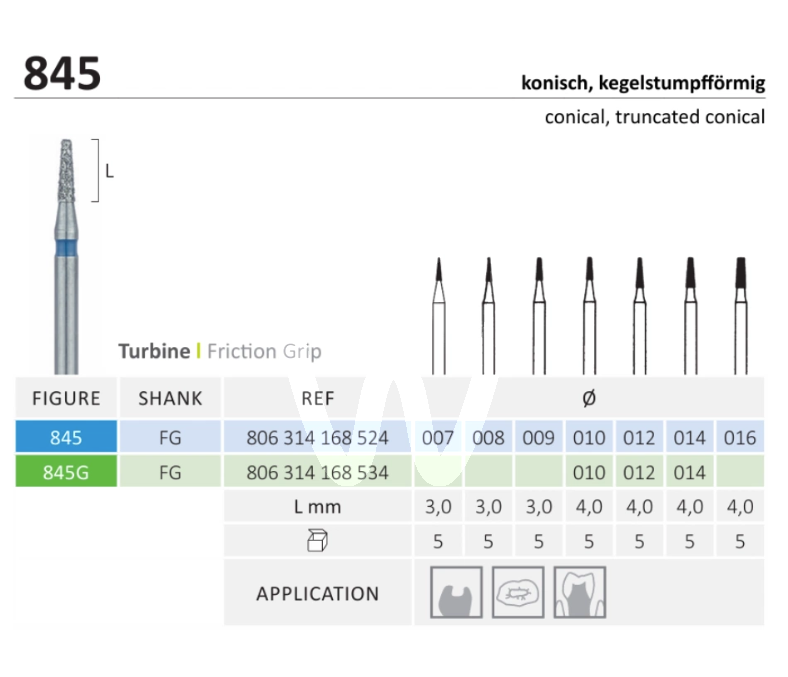 845

konisch, kegelstumpfförmig
conical, truncated conical

L

Turbine | Friction Grip

| FIGURE | SHANK | REF | Ø | | | | | | |
|---|---|---|---|---|---|---|---|---|---|
| 845 | FG | 806 314 168 524 | 007 | 008 | 009 | 010 | 012 | 014 | 016 |
| 845G | FG | 806 314 168 534 | | | | 010 | 012 | 014 | |
| | | L mm | 3,0 | 3,0 | 3,0 | 4,0 | 4,0 | 4,0 | 4,0 |
| | | | 5 | 5 | 5 | 5 | 5 | 5 | 5 |
| | | APPLICATION | | | | | | | |